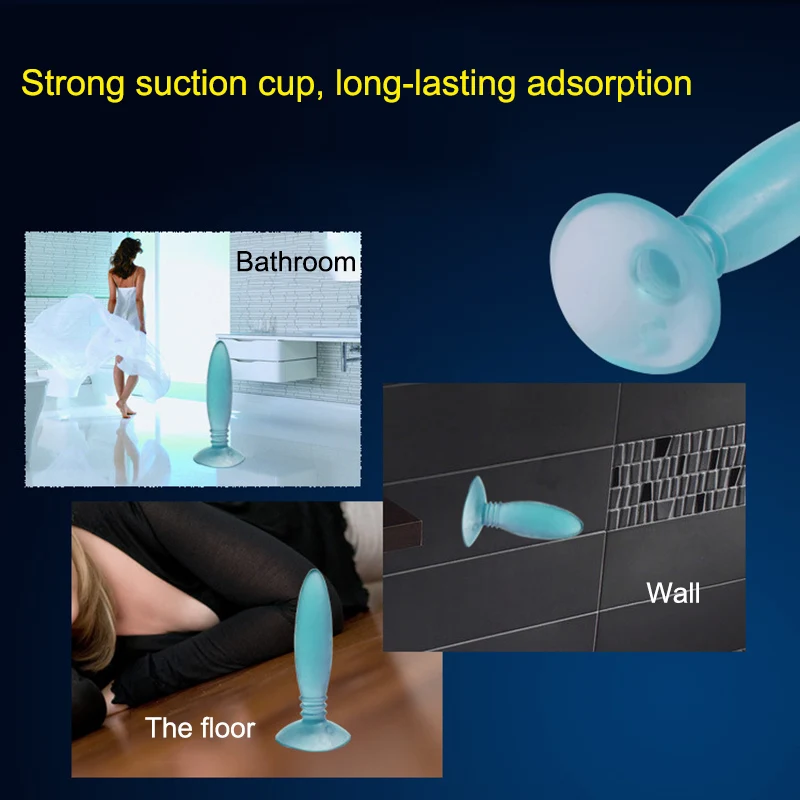 Strong suction cup, long-lasting adsorption

Bathroom

Wall

The floor